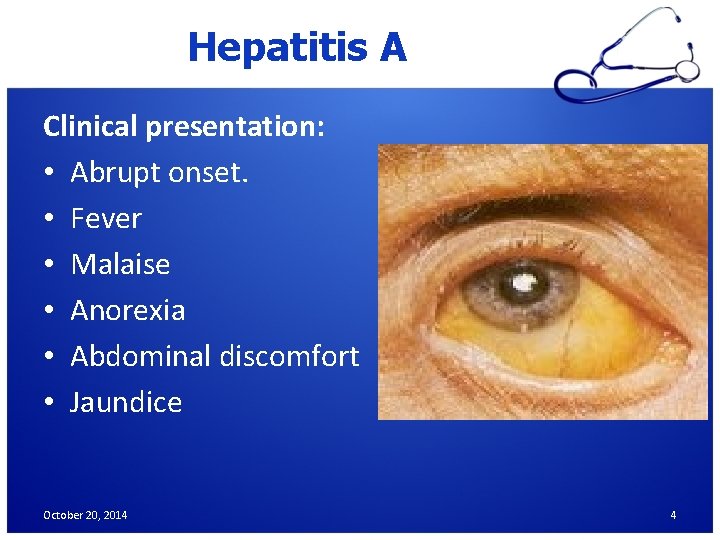 Hepatitis A

Clinical presentation:

• Abrupt onset.
• Fever
• Malaise
• Anorexia
• Abdominal discomfort
• Jaundice

October 20, 2014

4